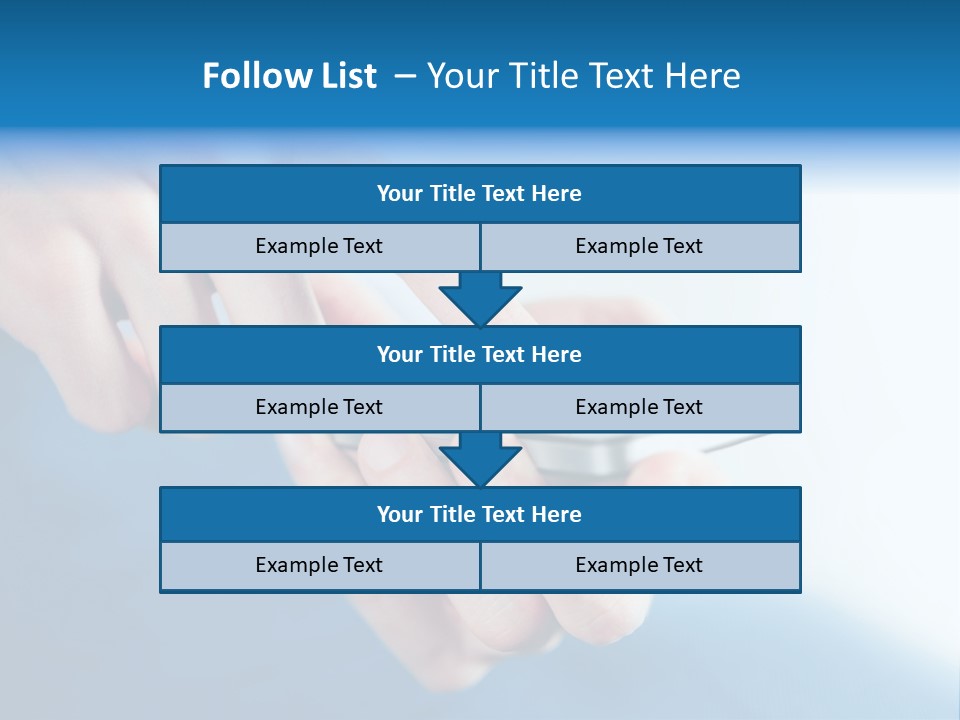 Follow List – Your Title Text Here

Your Title Text Here

Example Text

Example Text

Your Title Text Here

Example Text

Example Text

Your Title Text Here

Example Text

Example Text